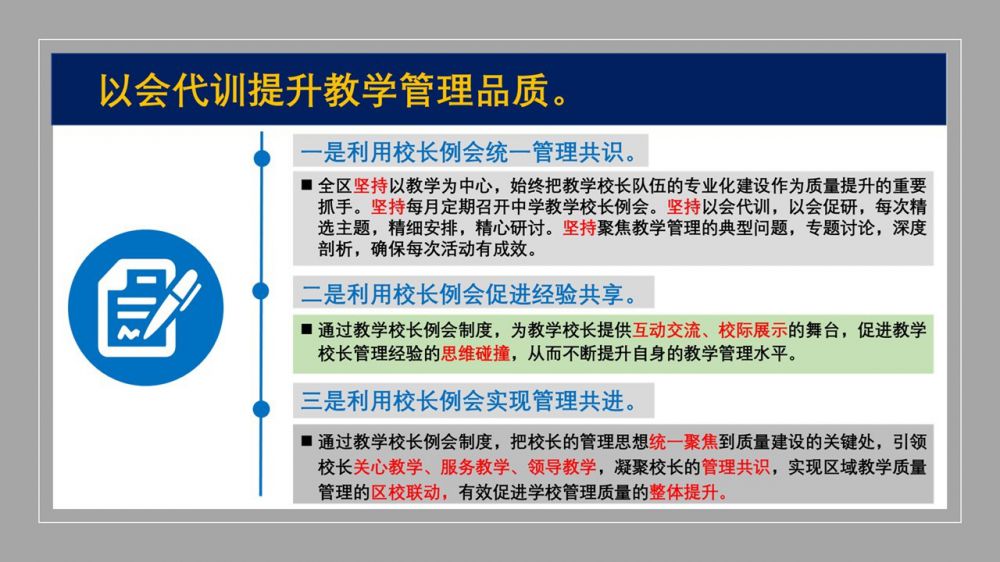 以会代训提升教学管理品质。

一是利用校长例会统一管理共识。

■ 全区坚持以教学为中心，始终把教学校长队伍的专业化建设作为质量提升的重要抓手。坚持每月定期召开中学教学校长例会。坚持以会代训，以会促研，每次精选主题，精细安排，精心研讨。坚持聚焦教学管理的典型问题，专题讨论，深度剖析，确保每次活动有成效。

二是利用校长例会促进经验共享。

■ 通过教学校长例会制度，为教学校长提供互动交流、校际展示的舞台，促进教学校长管理经验的思维碰撞，从而不断提升自身的教学管理水平。

三是利用校长例会实现管理共进。

■ 通过教学校长例会制度，把校长的管理思想统一聚焦到质量建设的关键处，引领校长关心教学、服务教学、领导教学，凝聚校长的管理共识，实现区域教学质量管理的区校联动，有效促进学校管理质量的整体提升。